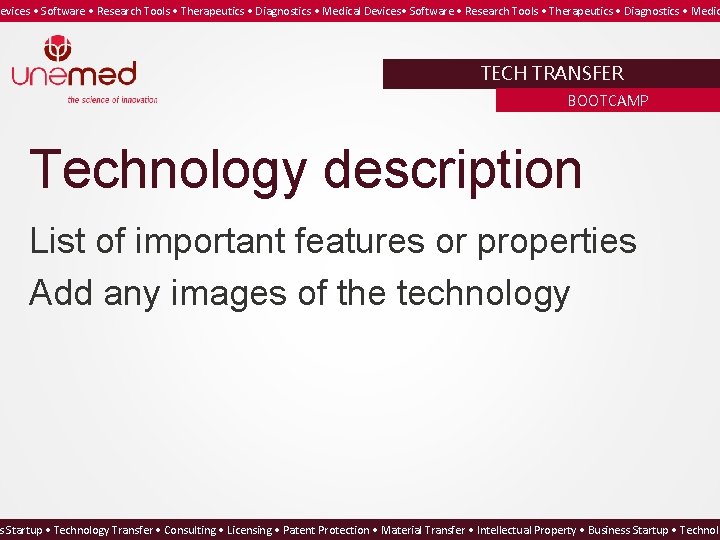 evices • Software • Research Tools • Therapeutics • Diagnostics • Medical Devices• Software • Research Tools • Therapeutics • Diagnostics • Medic

unemed
the science of innovation

TECH TRANSFER
BOOTCAMP

Technology description

List of important features or properties
Add any images of the technology

s Startup • Technology Transfer • Consulting • Licensing • Patent Protection • Material Transfer • Intellectual Property • Business Startup • Technol